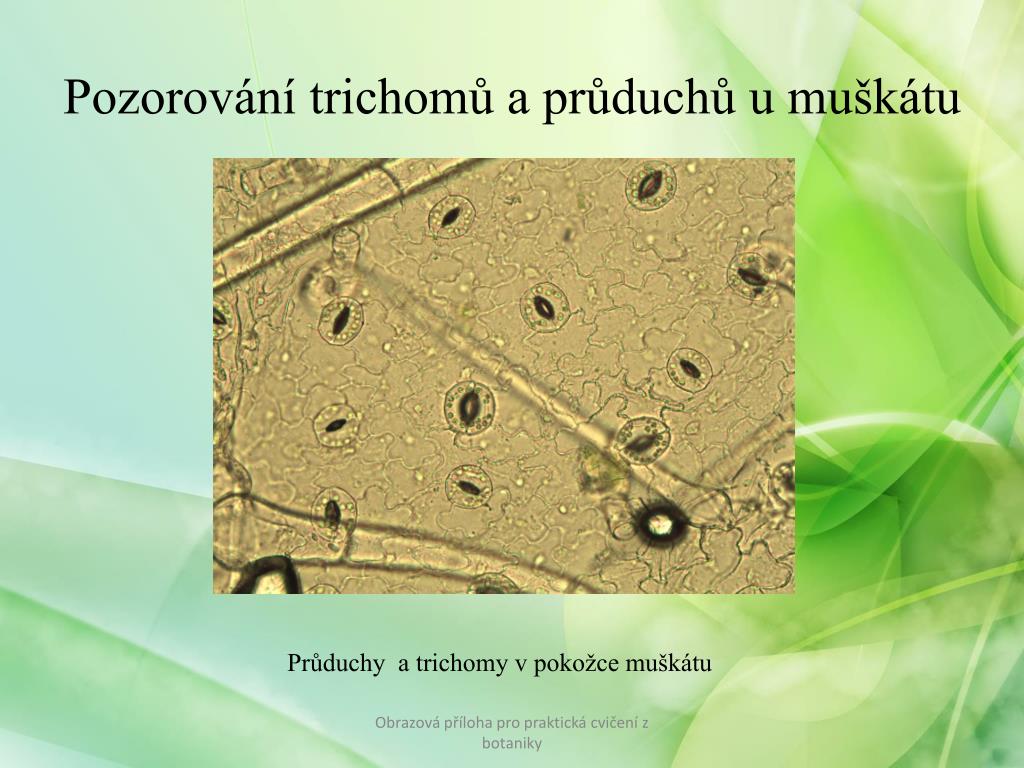 Pozorování trichomů a průduchů u muškátu

Průduchy a trichomy v pokožce muškátu

Obrazová příloha pro praktická cvičení z botaniky